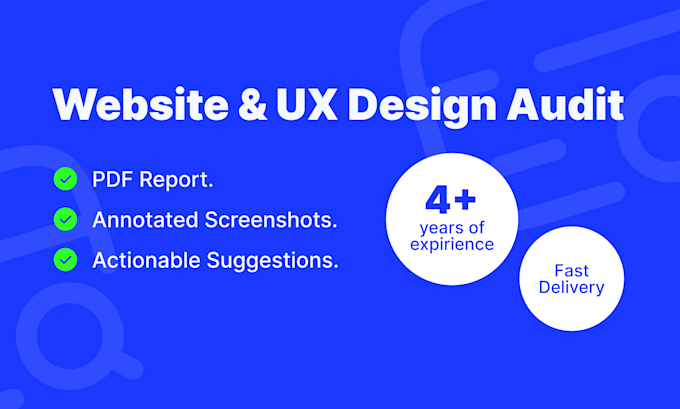 Website & UX Design Audit

PDF Report.

Annotated Screenshots.

Actionable Suggestions.

4+
years of
expirience

Fast
Delivery